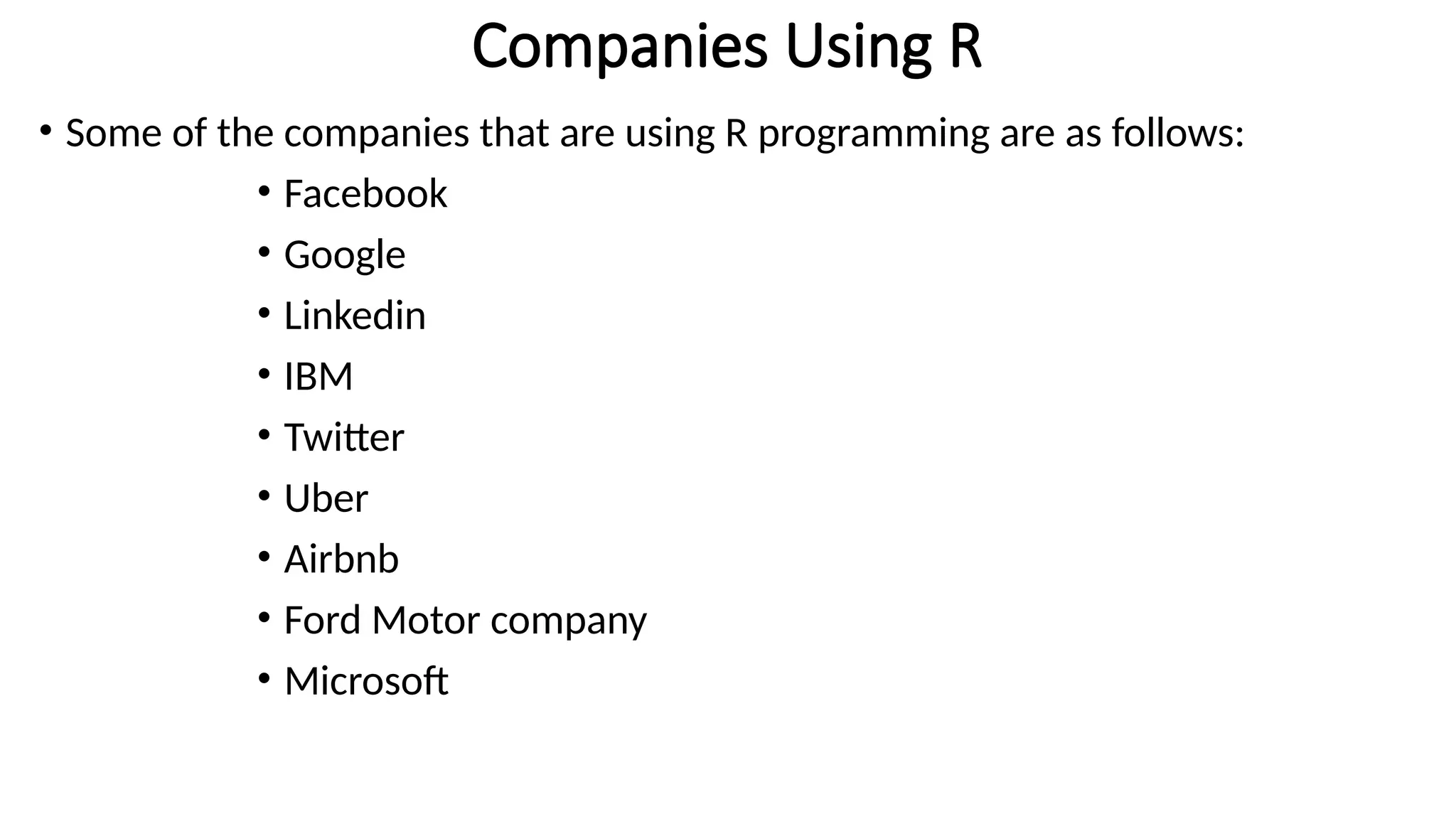 Companies Using R

• Some of the companies that are using R programming are as follows:
  • Facebook
  • Google
  • Linkedin
  • IBM
  • Twitter
  • Uber
  • Airbnb
  • Ford Motor company
  • Microsoft